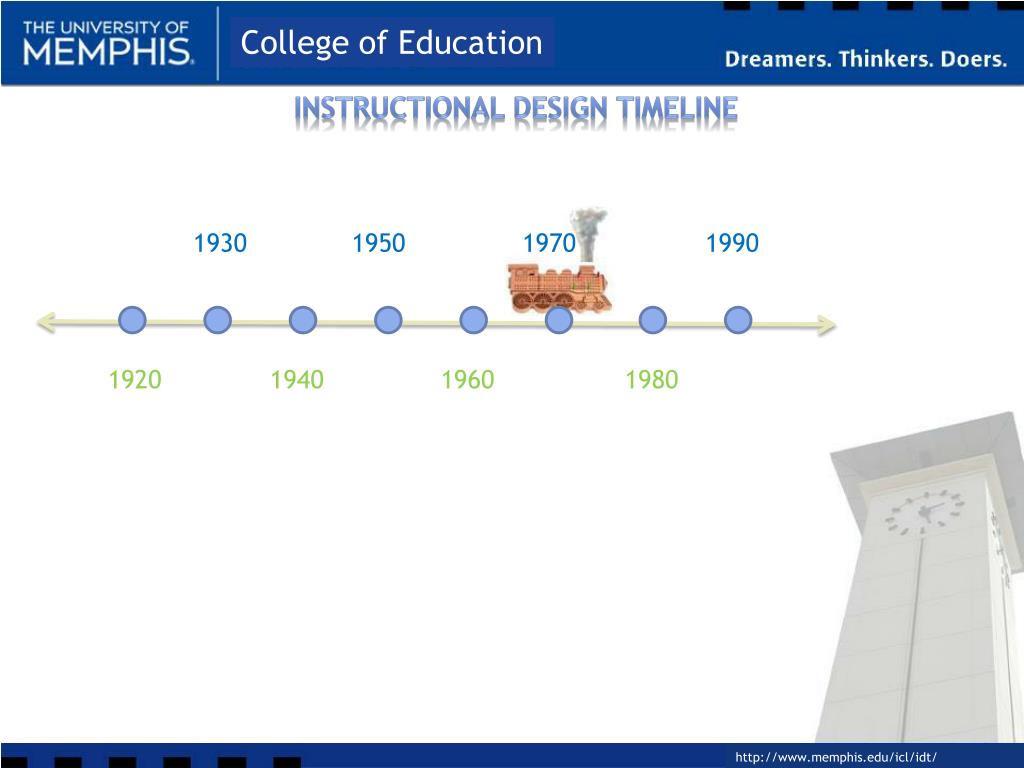 THE UNIVERSITY OF MEMPHIS.

College of Education

Dreamers. Thinkers. Doers.

INSTRUCTIONAL DESIGN TIMELINE

1930 1950 1970 1990

1920 1940 1960 1980

http://www.memphis.edu/icl/idt/